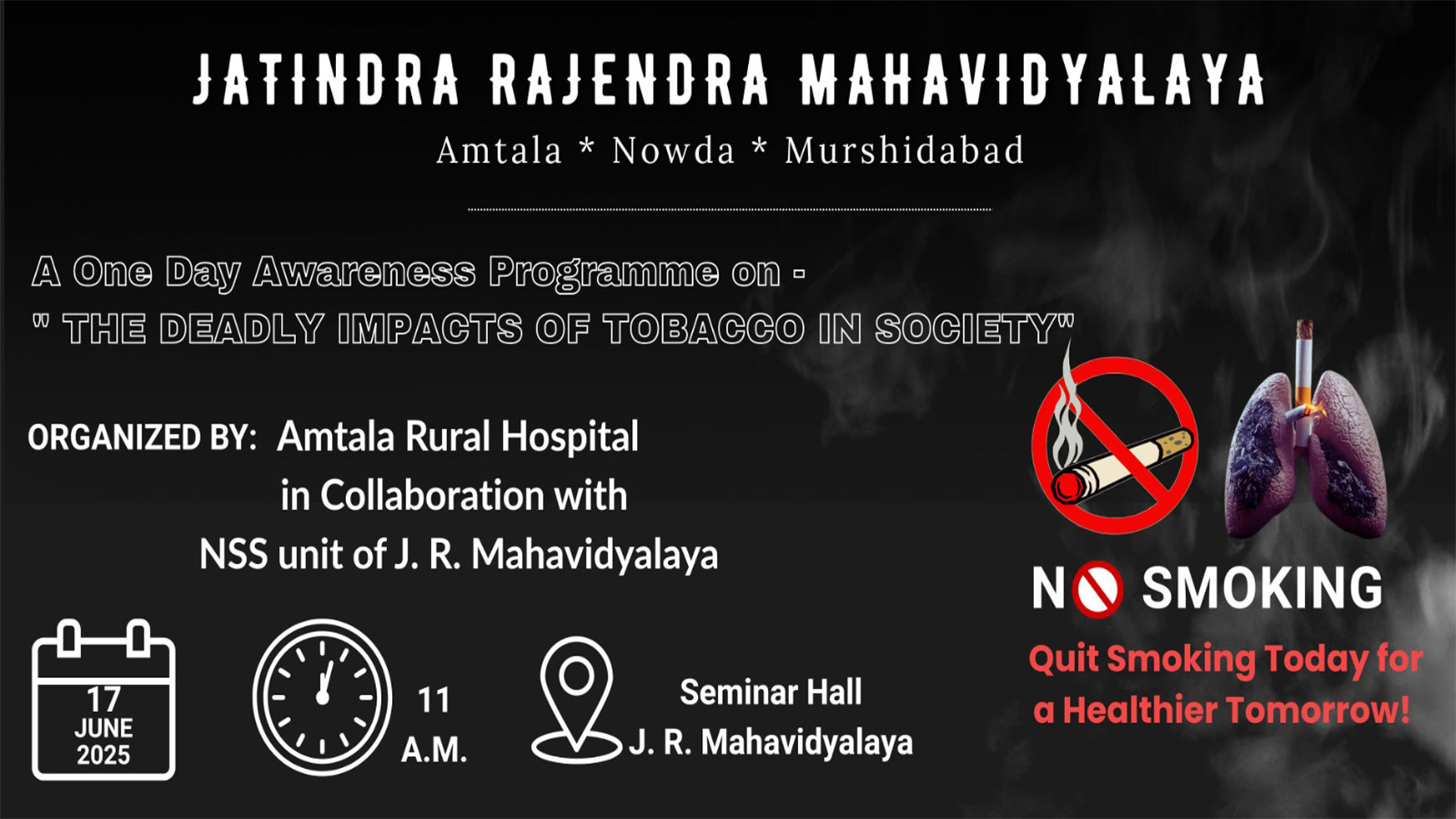 JATINDRA RAJENDRA MAHAVIDYALAYA

Amtala * Nowda * Murshidabad

A One Day Awareness Programme on -
" THE DEADLY IMPACTS OF TOBACCO IN SOCIETY"

ORGANIZED BY: Amtala Rural Hospital in Collaboration with NSS unit of J. R. Mahavidyalaya

17 JUNE 2025

11 A.M.

Seminar Hall J. R. Mahavidyalaya

NO SMOKING

Quit Smoking Today for a Healthier Tomorrow!